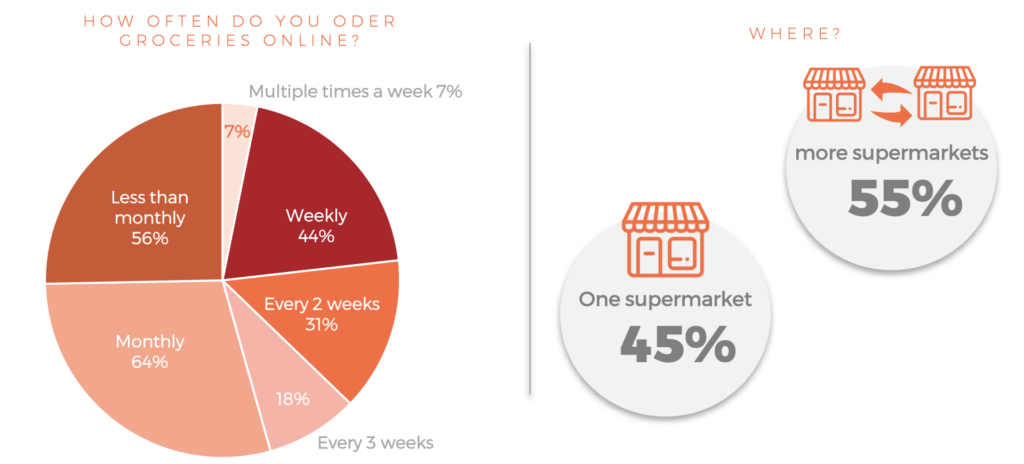 HOW OFTEN DO YOU ODER GROCERIES ONLINE?

Multiple times a week 7%

7%

Weekly 44%

Every 2 weeks 31%

18%

Every 3 weeks

Monthly 64%

Less than monthly 56%

WHERE?

more supermarkets

55%

One supermarket

45%